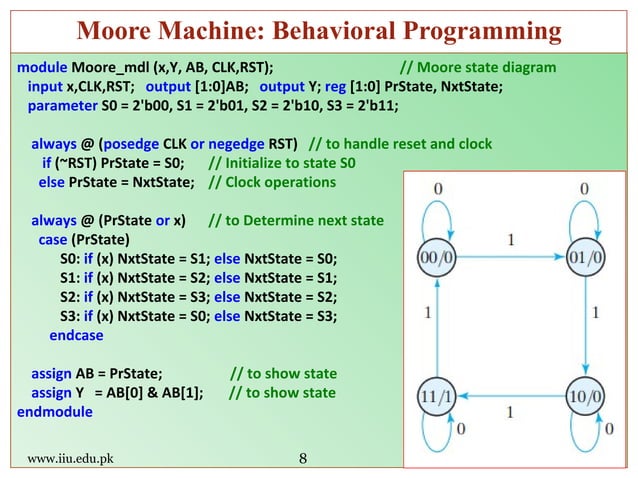 Moore Machine: Behavioral Programming

module Moore_mdl (x,Y, AB, CLK,RST); // Moore state diagram
input x,CLK,RST; output [1:0]AB; output Y; reg [1:0] PrState, NxtState;
parameter S0 = 2'b00, S1 = 2'b01, S2 = 2'b10, S3 = 2'b11;

always @ (posedge CLK or negedge RST) // to handle reset and clock
if (~RST) PrState = S0; // Initialize to state S0
else PrState = NxtState; // Clock operations

always @ (PrState or x) // to Determine next state
case (PrState)
S0: if (x) NxtState = S1; else NxtState = S0;
S1: if (x) NxtState = S2; else NxtState = S1;
S2: if (x) NxtState = S3; else NxtState = S2;
S3: if (x) NxtState = S0; else NxtState = S3;
endcase

assign AB = PrState; // to show state
assign Y = AB[0] & AB[1]; // to show state
endmodule

0
0
1
00/0
01/0
1
1
11/1
10/0
1
0
0

www.iiu.edu.pk
8